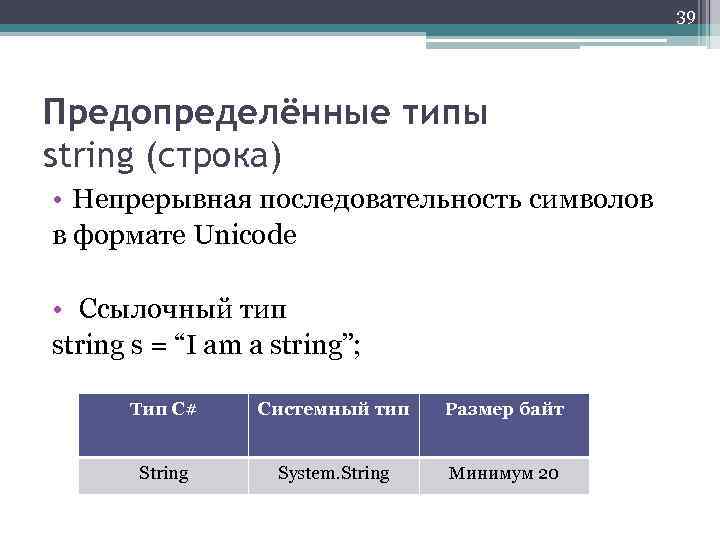 39

Предопределённые типы
string (строка)

• Непрерывная последовательность символов в формате Unicode

• Ссылочный тип
string s = “I am a string”;

| Тип C# | Системный тип | Размер байт |
|---|---|---|
| String | System.String | Минимум 20 |